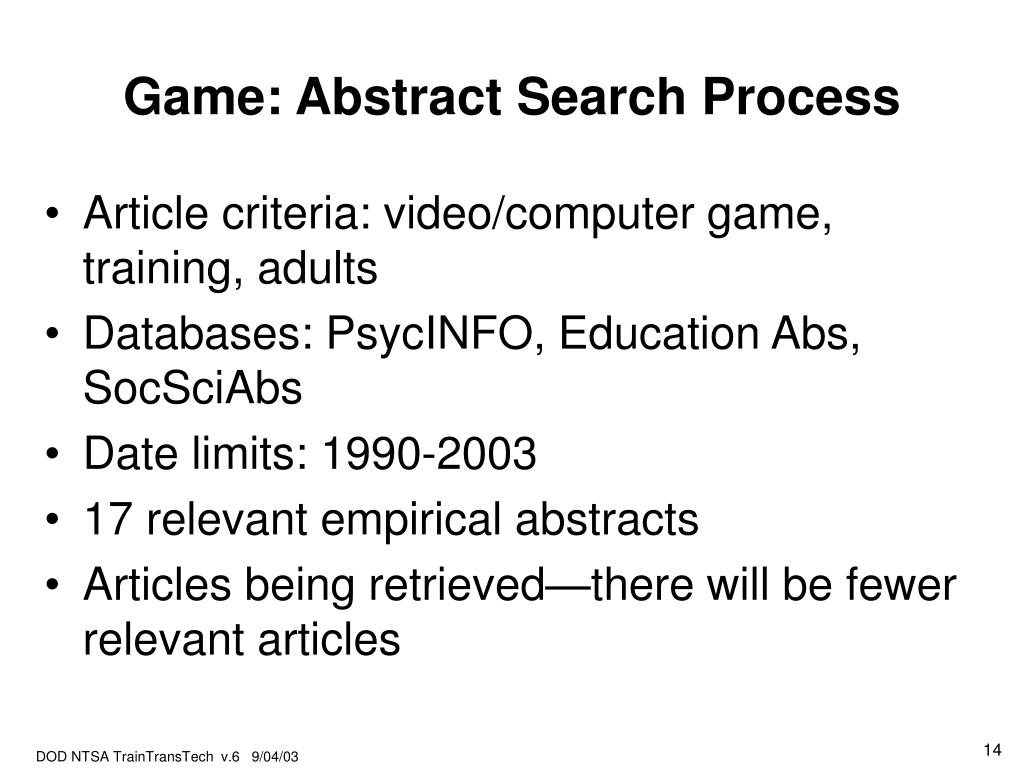 Game: Abstract Search Process

• Article criteria: video/computer game, training, adults
• Databases: PsycINFO, Education Abs, SocSciAbs
• Date limits: 1990-2003
• 17 relevant empirical abstracts
• Articles being retrieved—there will be fewer relevant articles

DOD NTSA TrainTransTech v.6 9/04/03

14